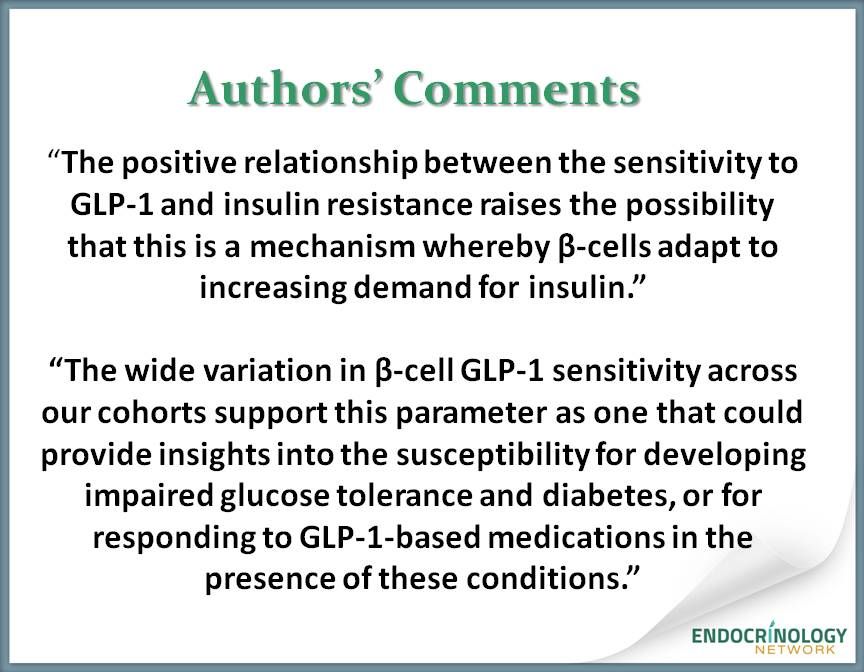 Authors' Comments

"The positive relationship between the sensitivity to GLP-1 and insulin resistance raises the possibility that this is a mechanism whereby β-cells adapt to increasing demand for insulin."

"The wide variation in β-cell GLP-1 sensitivity across our cohorts support this parameter as one that could provide insights into the susceptibility for developing impaired glucose tolerance and diabetes, or for responding to GLP-1-based medications in the presence of these conditions."

ENDOCRINOLOGY NETWORK